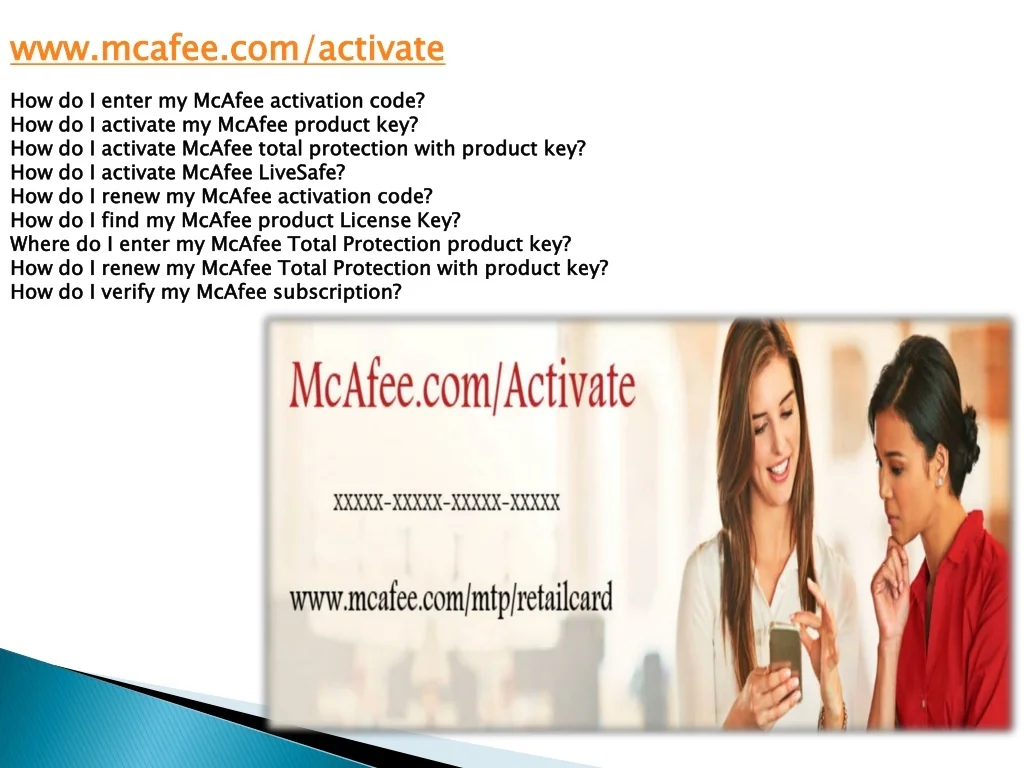 www.mcafee.com/activate

How do I enter my McAfee activation code?
How do I activate my McAfee product key?
How do I activate McAfee total protection with product key?
How do I activate McAfee LiveSafe?
How do I renew my McAfee activation code?
How do I find my McAfee product License Key?
Where do I enter my McAfee Total Protection product key?
How do I renew my McAfee Total Protection with product key?
How do I verify my McAfee subscription?

McAfee.com/Activate

XXXXX-XXXXX-XXXXX-XXXXX

www.mcafee.com/mtp/retailcard